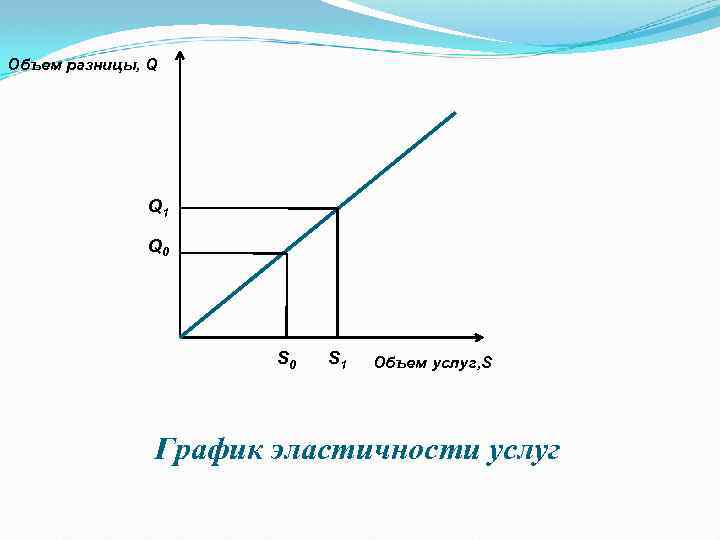 Объем разницы, Q

$Q_1$

$Q_0$

$S_0$ $S_1$ Объем услуг,S

График эластичности услуг